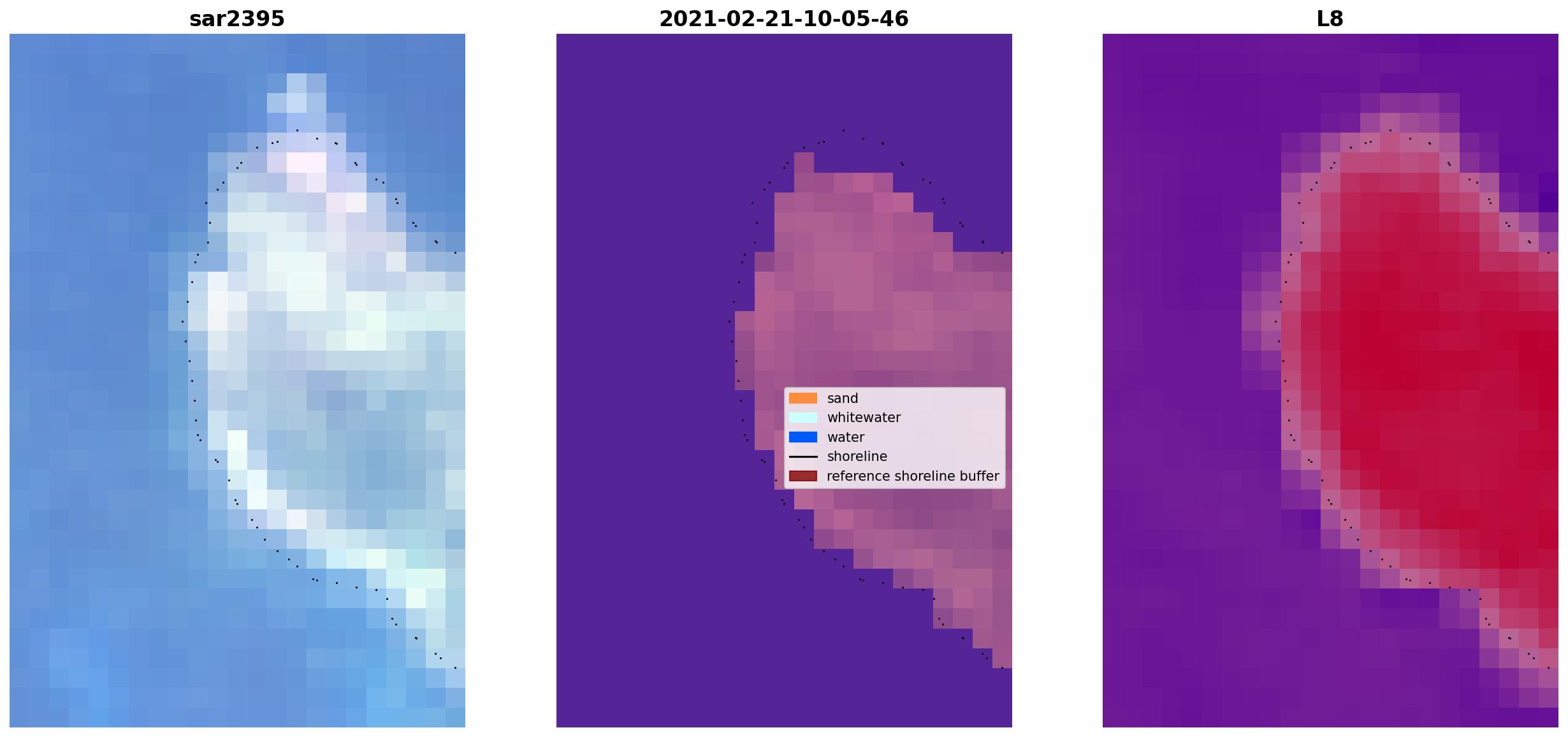 sar2395

2021-02-21-10-05-46

L8

sand
whitewater
water
shoreline
reference shoreline buffer